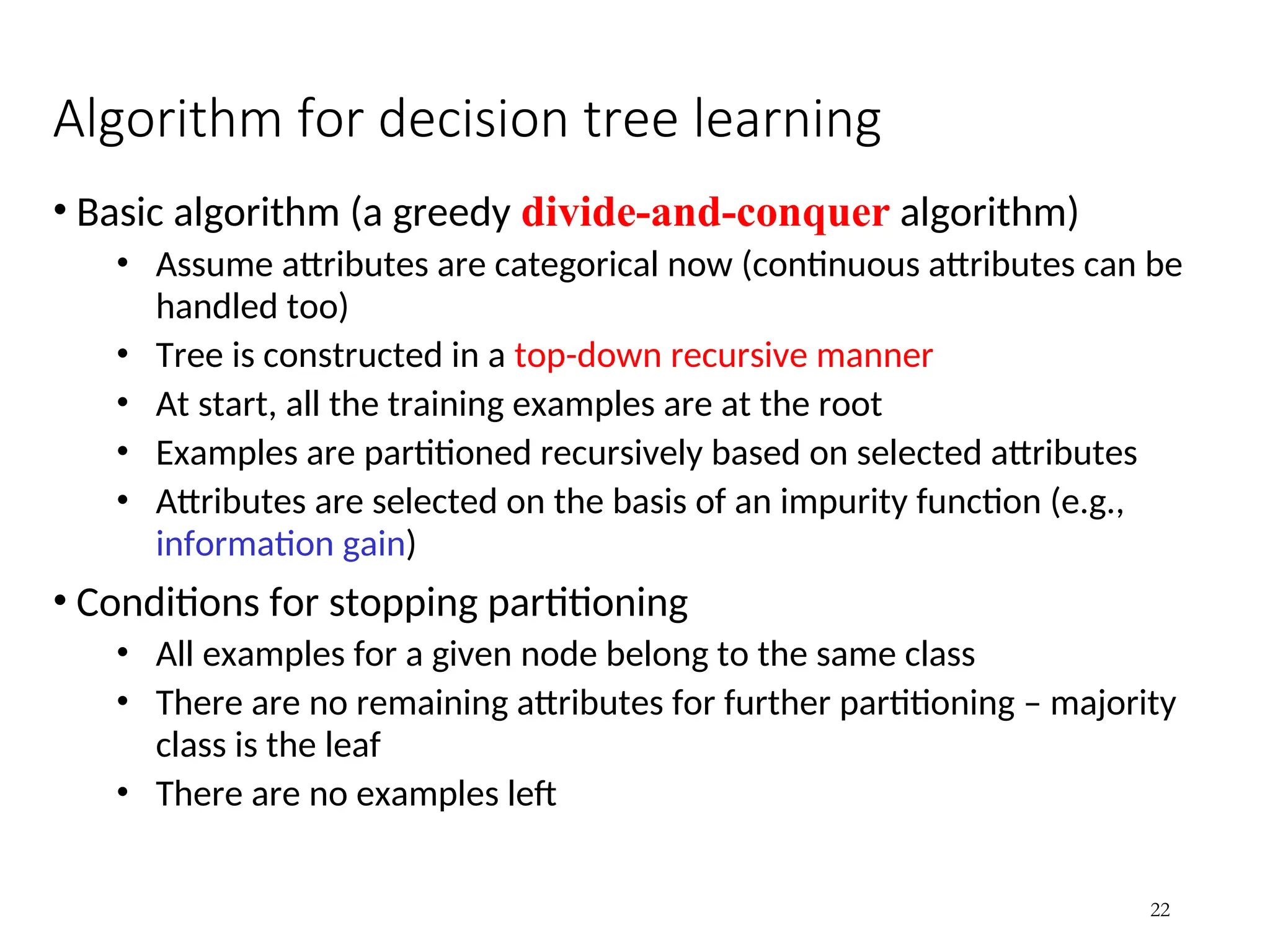 Algorithm for decision tree learning

• Basic algorithm (a greedy divide-and-conquer algorithm)
  • Assume attributes are categorical now (continuous attributes can be handled too)
  • Tree is constructed in a top-down recursive manner
  • At start, all the training examples are at the root
  • Examples are partitioned recursively based on selected attributes
  • Attributes are selected on the basis of an impurity function (e.g., information gain)

• Conditions for stopping partitioning
  • All examples for a given node belong to the same class
  • There are no remaining attributes for further partitioning – majority class is the leaf
  • There are no examples left

22